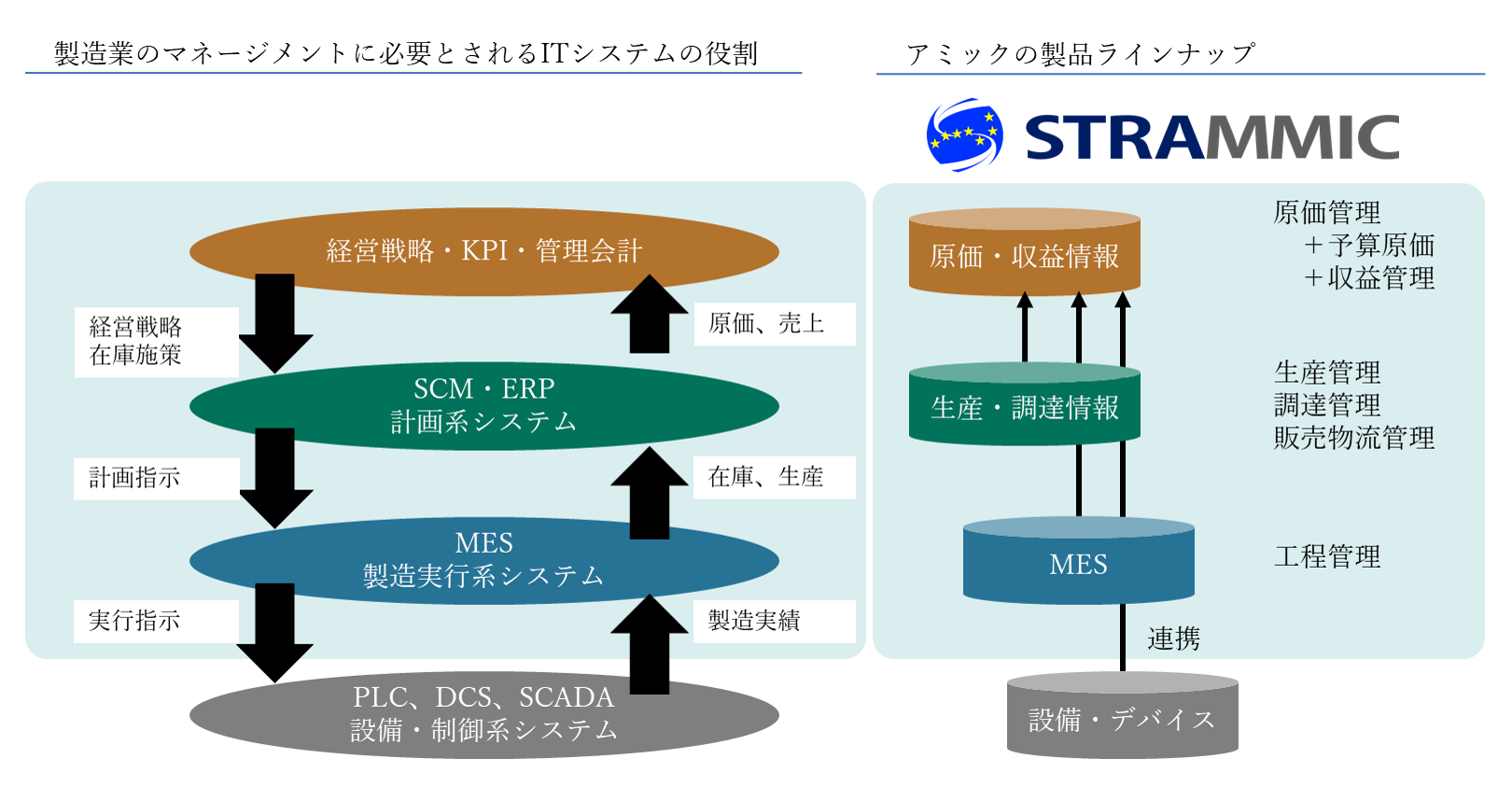 製造業のマネージメントに必要とされるITシステムの役割

経営戦略・KPI・管理会計

経営戦略
在庫施策

原価、売上

SCM・ERP
計画系システム

計画指示

在庫、生産

MES
製造実行系システム

実行指示

製造実績

PLC、DCS、SCADA
設備・制御系システム

アミックの製品ラインナップ

STRAMMIC

原価・収益情報

原価管理
＋予算原価
＋収益管理

生産・調達情報

生産管理
調達管理
販売物流管理

MES

工程管理

連携

設備・デバイス